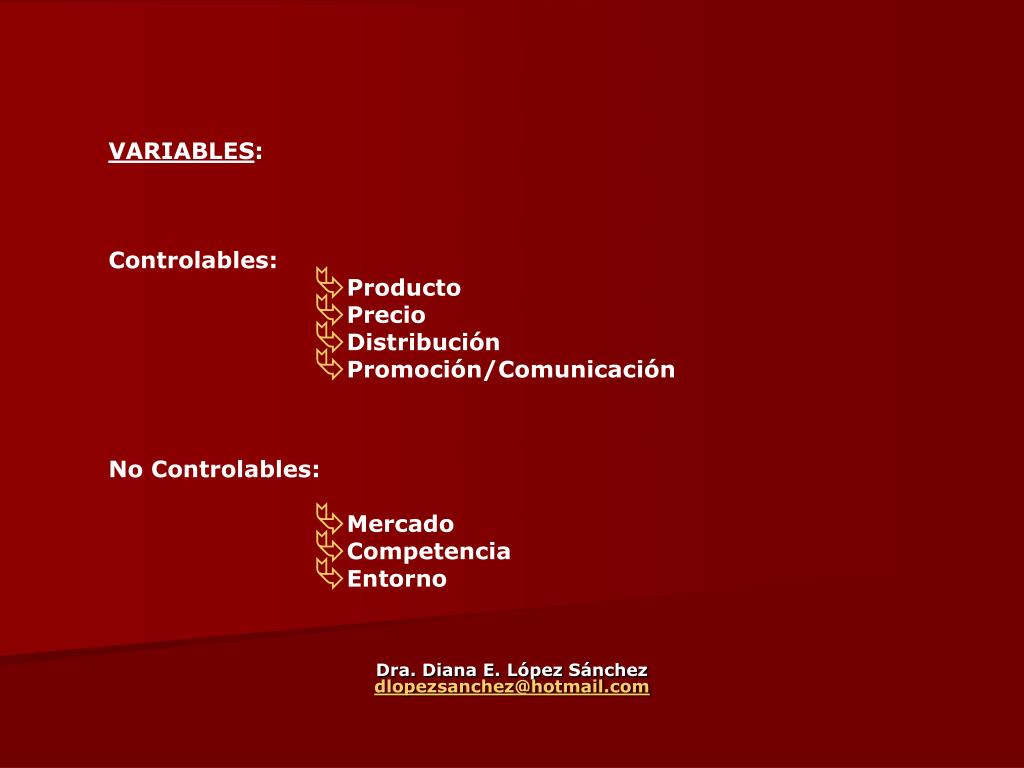 VARIABLES:

Controlables:
Producto
Precio
Distribución
Promoción/Comunicación

No Controlables:
Mercado
Competencia
Entorno

Dra. Diana E. López Sánchez
dlopezsanchez@hotmail.com